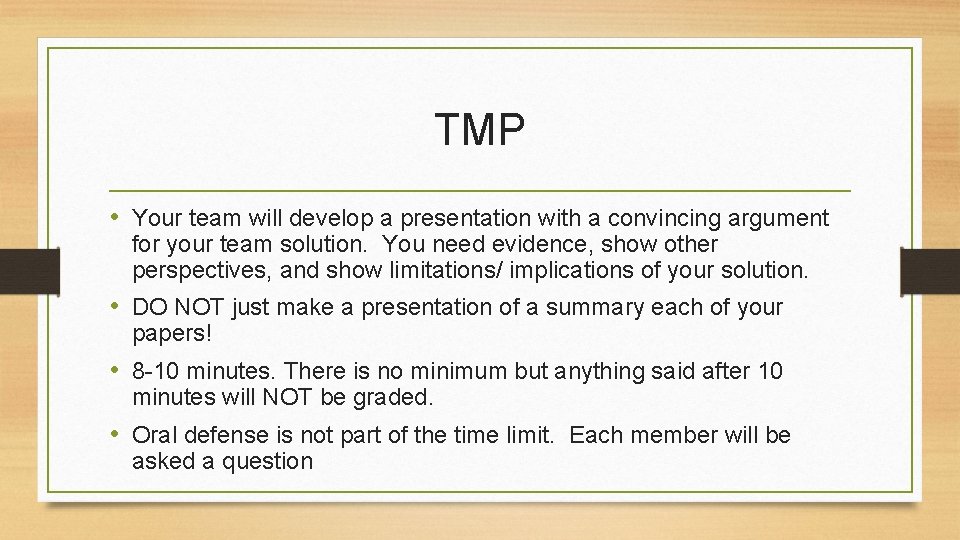 TMP

• Your team will develop a presentation with a convincing argument for your team solution. You need evidence, show other perspectives, and show limitations/ implications of your solution.

• DO NOT just make a presentation of a summary each of your papers!

• 8-10 minutes. There is no minimum but anything said after 10 minutes will NOT be graded.

• Oral defense is not part of the time limit. Each member will be asked a question